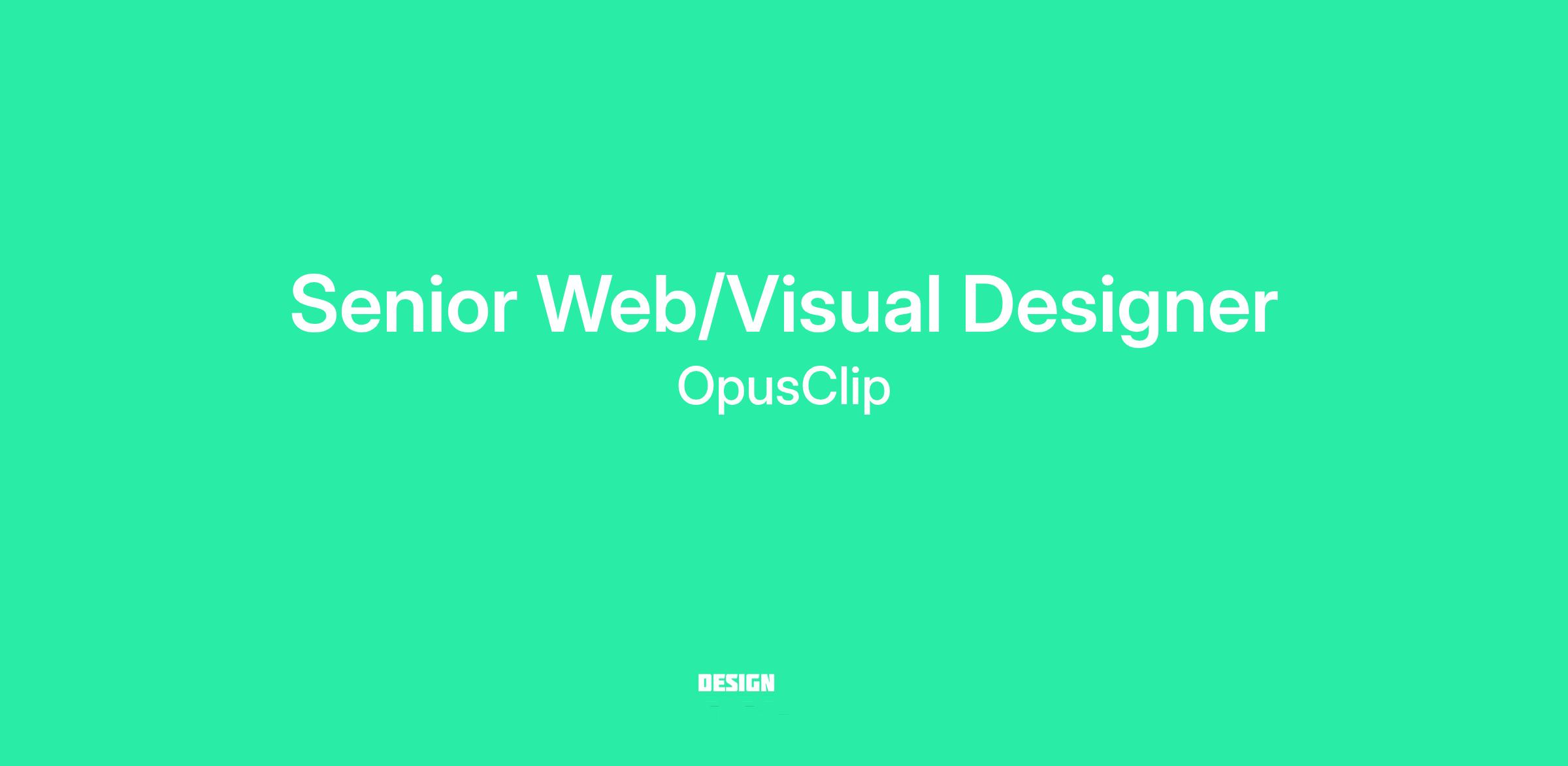 Senior Web/Visual Designer
OpusClip

DESIGN